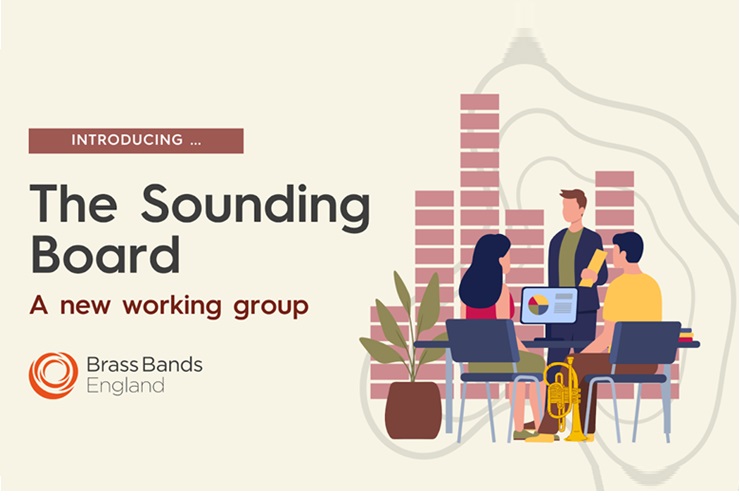 INTRODUCING ...

The Sounding Board

A new working group

Brass Bands England